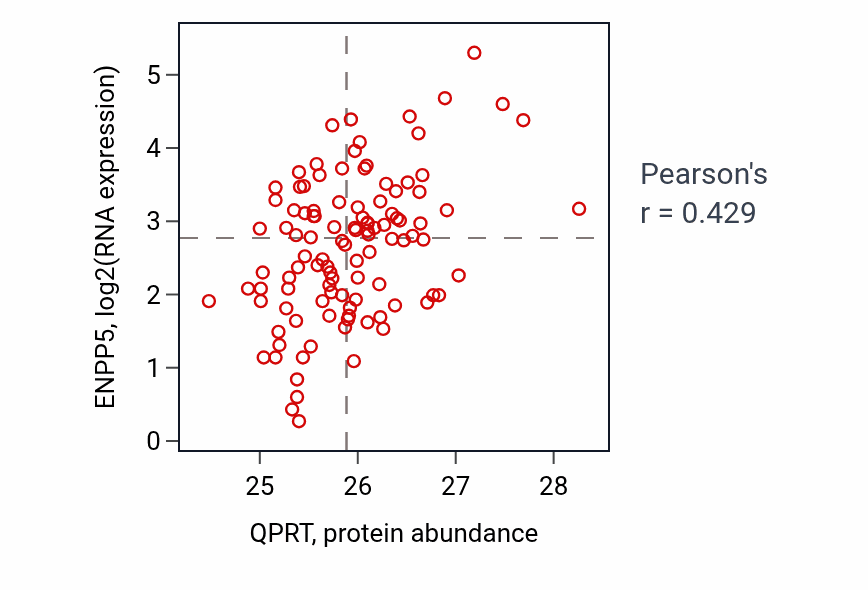 ENPP5, log2(RNA expression)

5
4
3
2
1
0

25
26
27
28

QPRT, protein abundance

Pearson's
r = 0.429